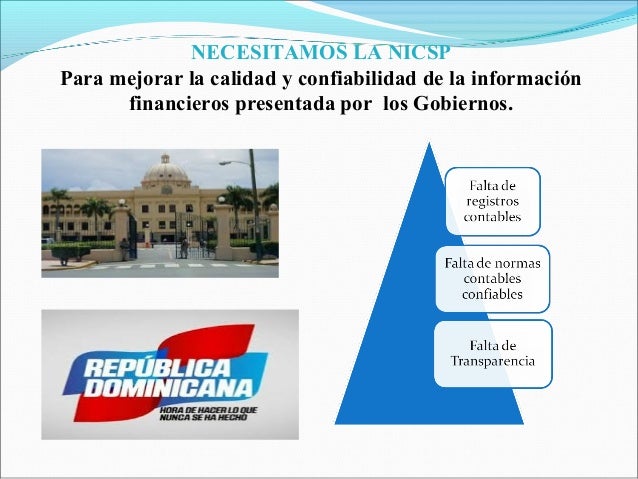 NECESITAMOS LA NICSP
Para mejorar la calidad y confiabilidad de la información financieros presentada por los Gobiernos.

REPÚBLICA DOMINICANA
HORA DE HACER LO QUE NUNCA SE HA HECHO

Falta de registros contables

Falta de normas contables confiables

Falta de Transparencia